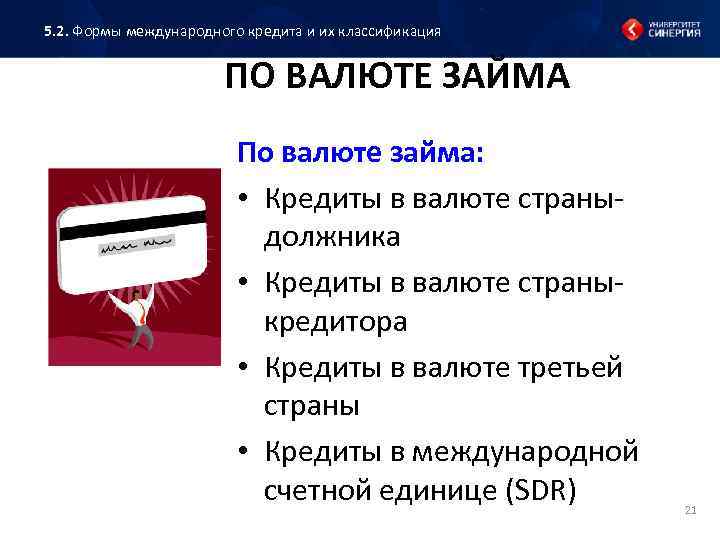 5.2. Формы международного кредита и их классификация

УНИВЕРСИТЕТ СИНЕРГИЯ

ПО ВАЛЮТЕ ЗАЙМА

По валюте займа:

• Кредиты в валюте страны-должника

• Кредиты в валюте страны-кредитора

• Кредиты в валюте третьей страны

• Кредиты в международной счетной единице (SDR)

21